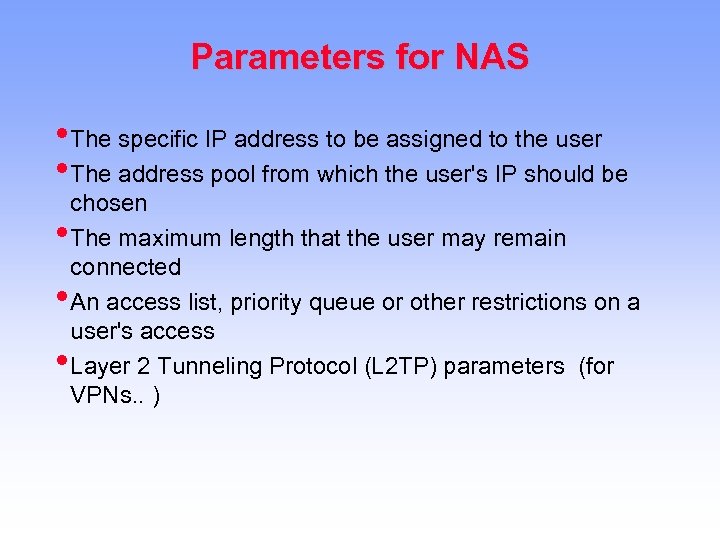 Parameters for NAS

• The specific IP address to be assigned to the user
• The address pool from which the user's IP should be chosen
• The maximum length that the user may remain connected
• An access list, priority queue or other restrictions on a user's access
• Layer 2 Tunneling Protocol (L2TP) parameters (for VPNs.. )